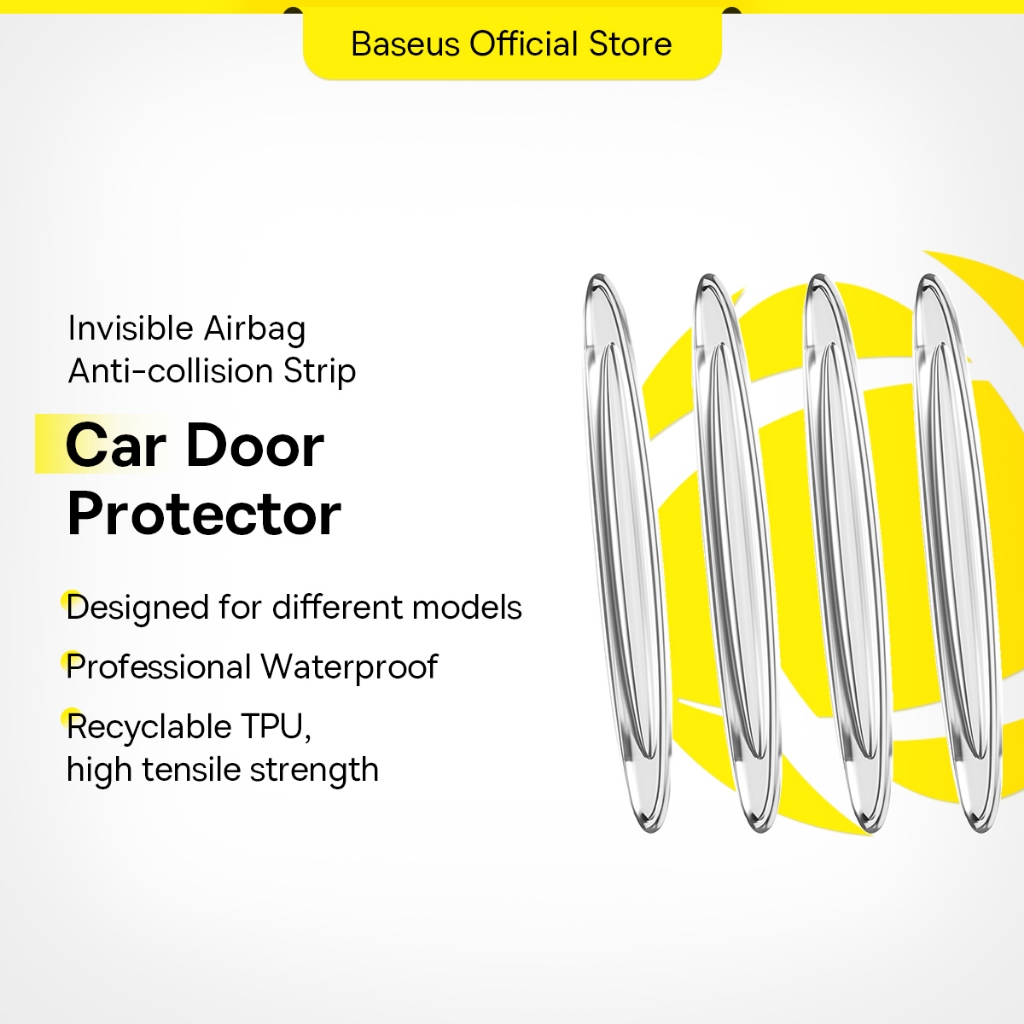 Baseus Official Store

Invisible Airbag
Anti-collision Strip

Car Door
Protector

Designed for different models

Professional Waterproof

Recyclable TPU,
high tensile strength